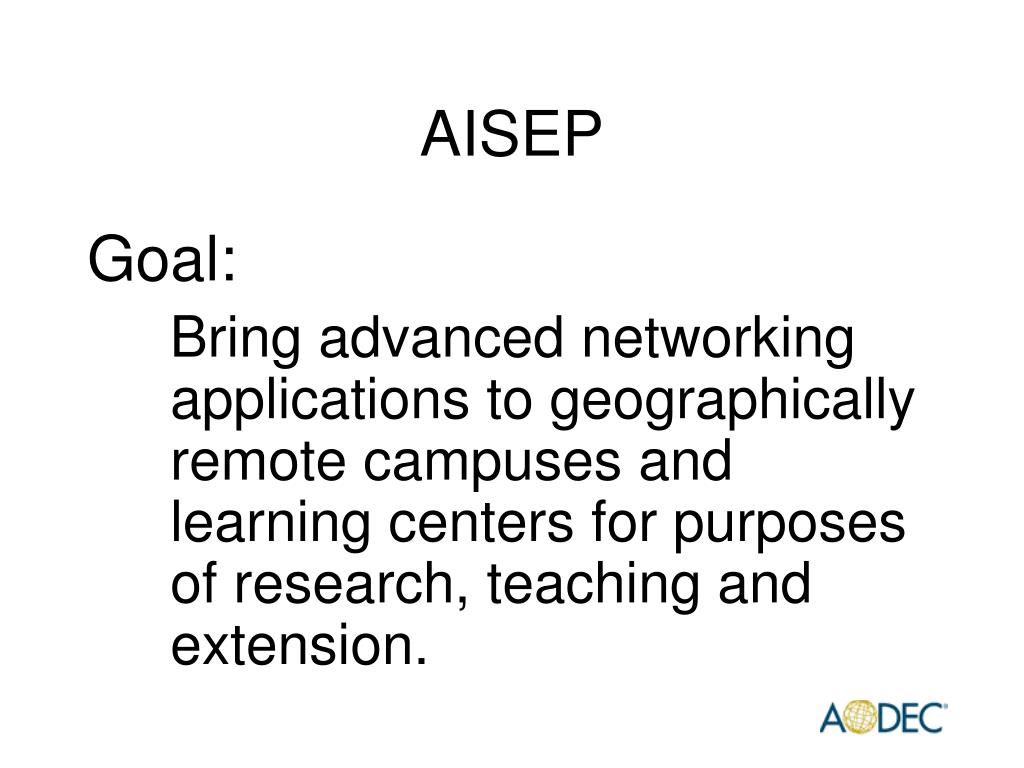 AISEP

Goal:

Bring advanced networking applications to geographically remote campuses and learning centers for purposes of research, teaching and extension.

ADEC